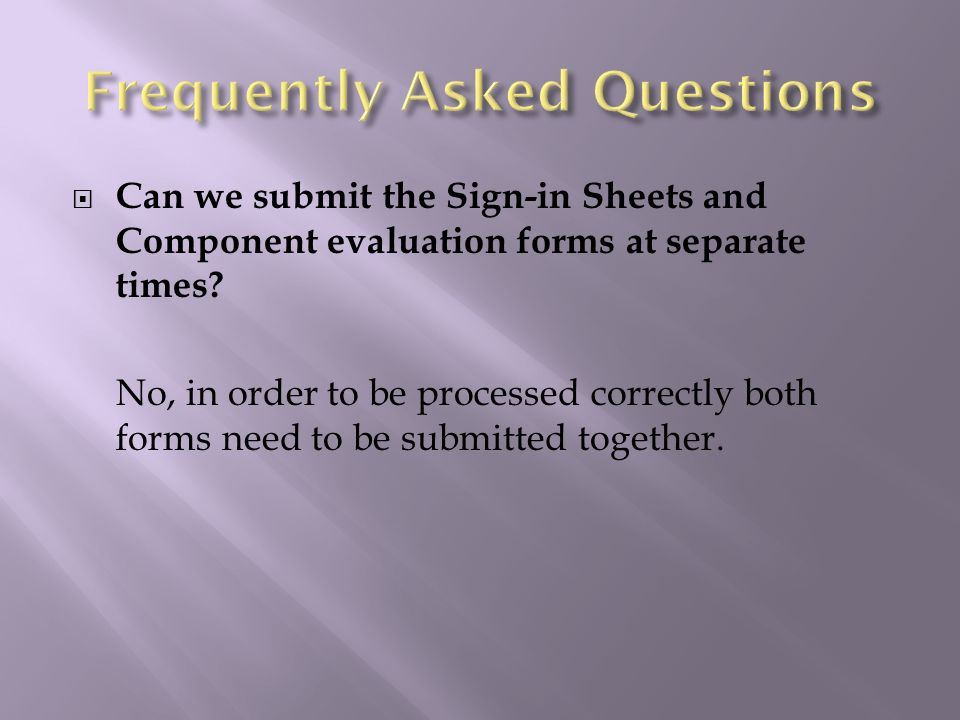 Frequently Asked Questions

Can we submit the Sign-in Sheets and Component evaluation forms at separate times?

No, in order to be processed correctly both forms need to be submitted together.